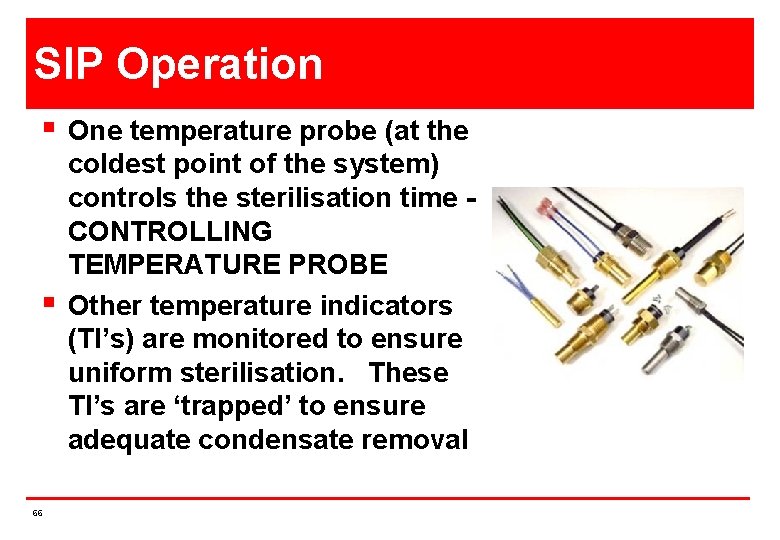 SIP Operation

▪ One temperature probe (at the coldest point of the system) controls the sterilisation time - CONTROLLING TEMPERATURE PROBE

▪ Other temperature indicators (TI's) are monitored to ensure uniform sterilisation. These TI's are 'trapped' to ensure adequate condensate removal

66